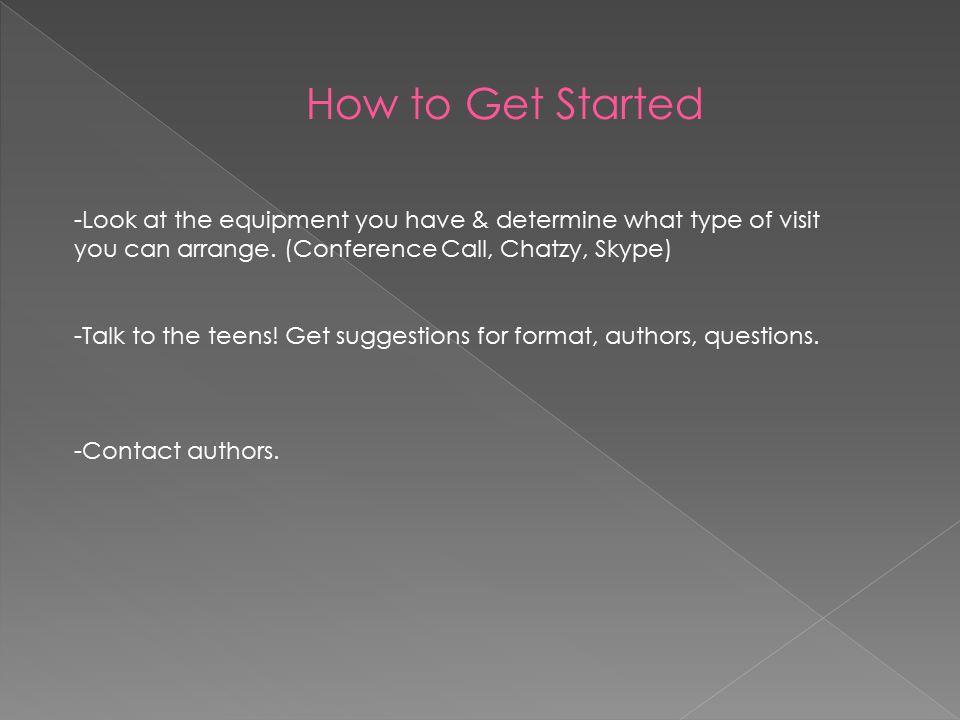 How to Get Started

-Look at the equipment you have & determine what type of visit you can arrange. (Conference Call, Chatzy, Skype)

-Talk to the teens! Get suggestions for format, authors, questions.

-Contact authors.